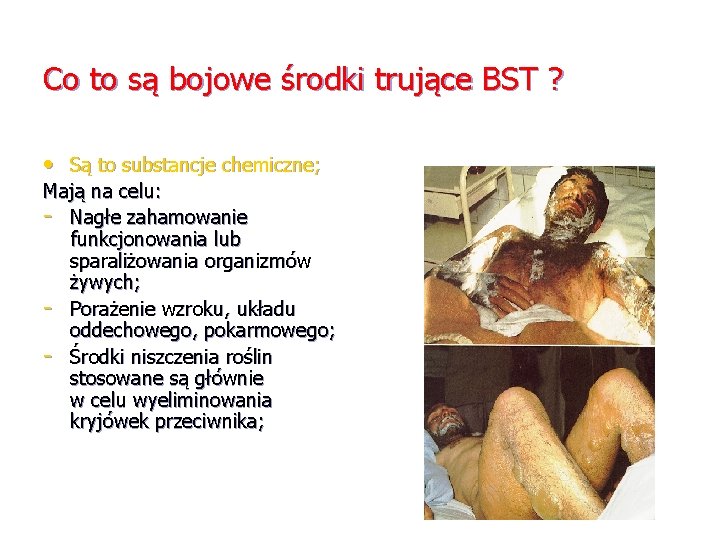 Co to są bojowe środki trujące BST ?

• Są to substancje chemiczne;

Mają na celu:

- Nagłe zahamowanie funkcjonowania lub sparaliżowania organizmów żywych;
- Porażenie wzroku, układu oddechowego, pokarmowego;
- Środki niszczenia roślin stosowane są głównie w celu wyeliminowania kryjówek przeciwnika;